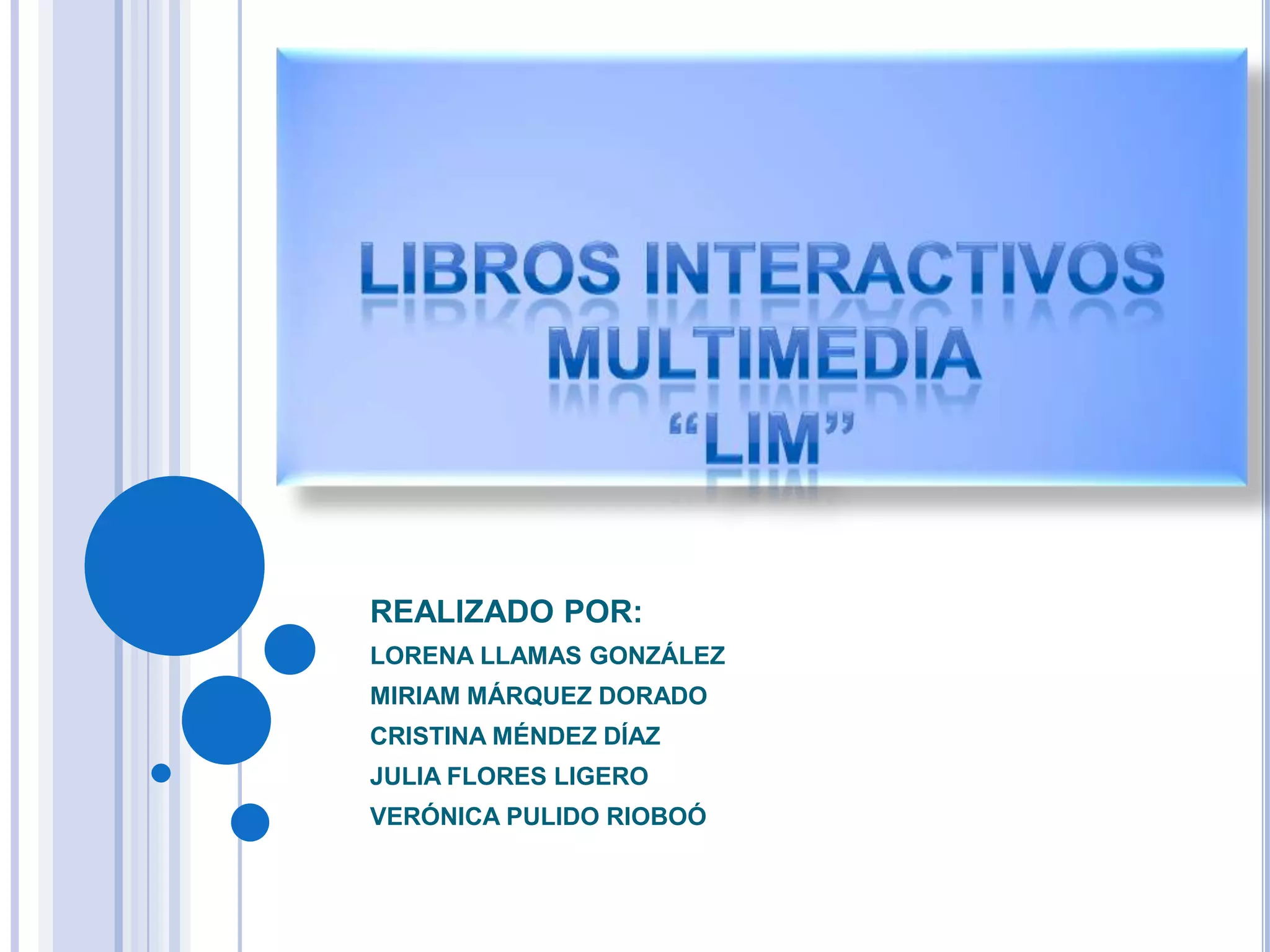 LIBROS INTERACTIVOS MULTIMEDIA
“LIM”

REALIZADO POR:
LORENA LLAMAS GONZÁLEZ
MIRIAM MÁRQUEZ DORADO
CRISTINA MÉNDEZ DÍAZ
JULIA FLORES LIGERO
VERÓNICA PULIDO RIOBOÓ